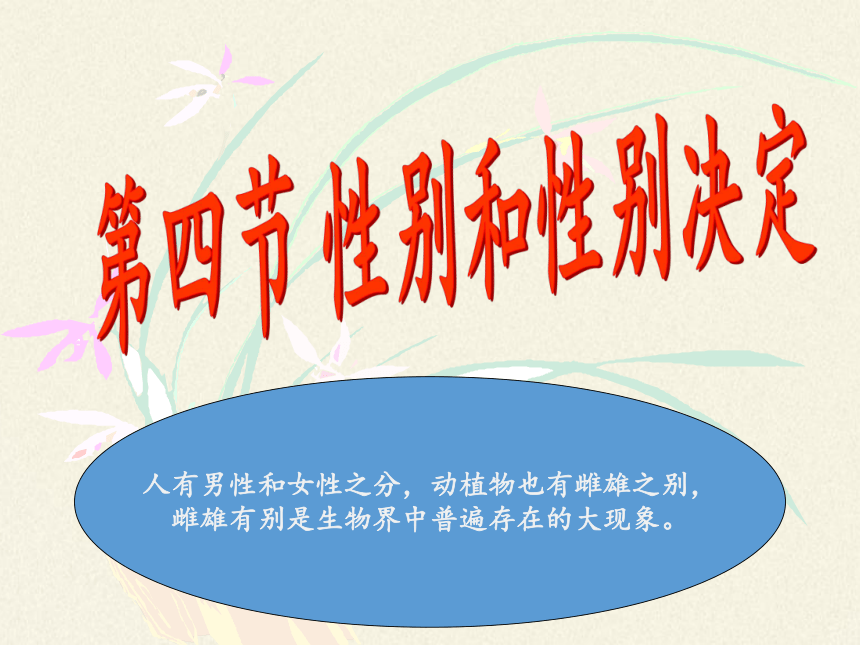 第四节 性别和性别决定

人有男性和女性之分，动植物也有雌雄之别，雌雄有别是生物界中普遍存在的大现象。